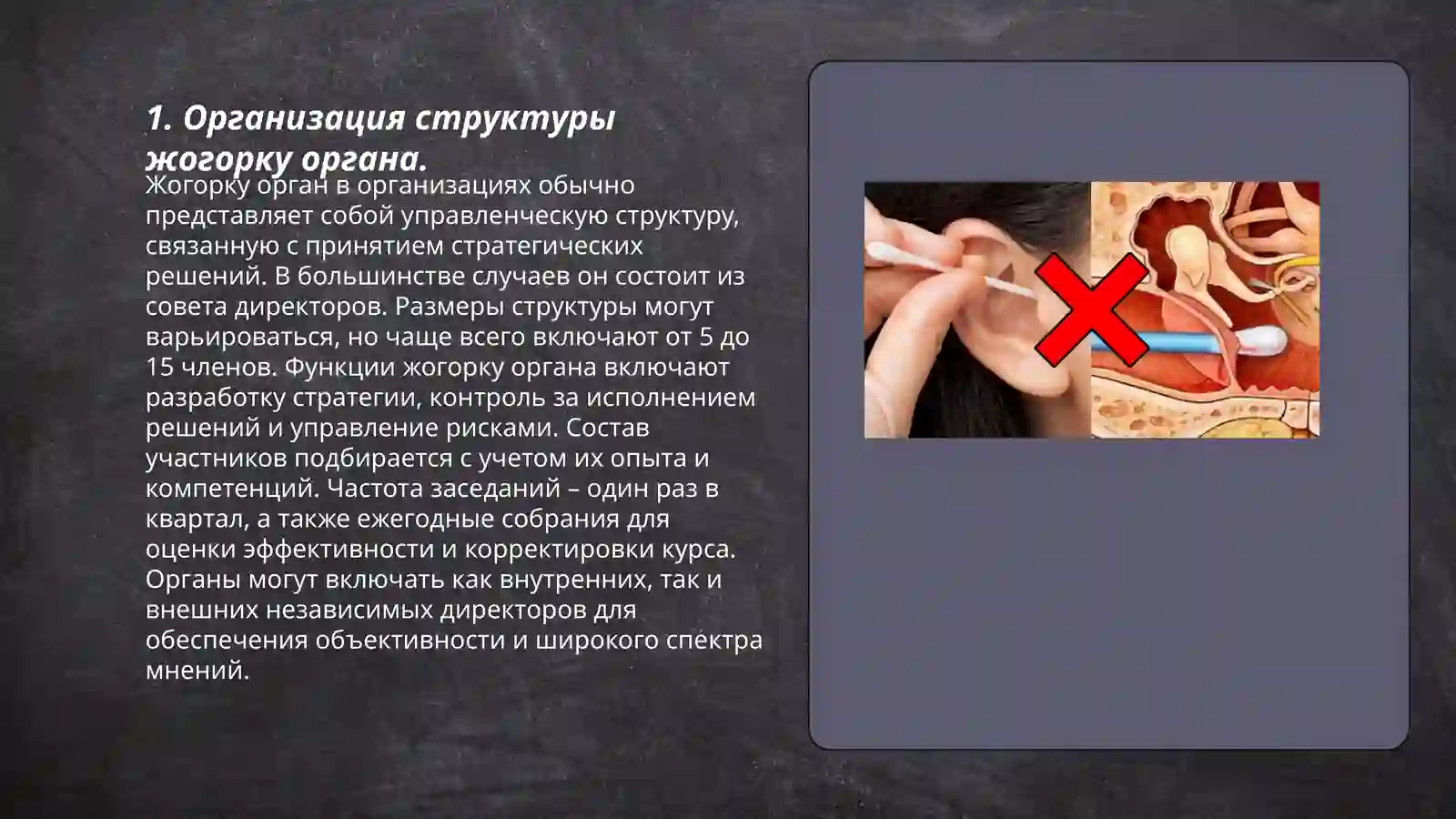 1. Организация структуры жогорку органа.

Жогорку орган в организациях обычно представляет собой управленческую структуру, связанную с принятием стратегических решений. В большинстве случаев он состоит из совета директоров. Размеры структуры могут варьироваться, но чаще всего включают от 5 до 15 членов. Функции жогорку органа включают разработку стратегии, контроль за исполнением решений и управление рисками. Состав участников подбирается с учетом их опыта и компетенций. Частота заседаний – один раз в квартал, а также ежегодные собрания для оценки эффективности и корректировки курса. Органы могут включать как внутренних, так и внешних независимых директоров для обеспечения объективности и широкого спектра мнений.